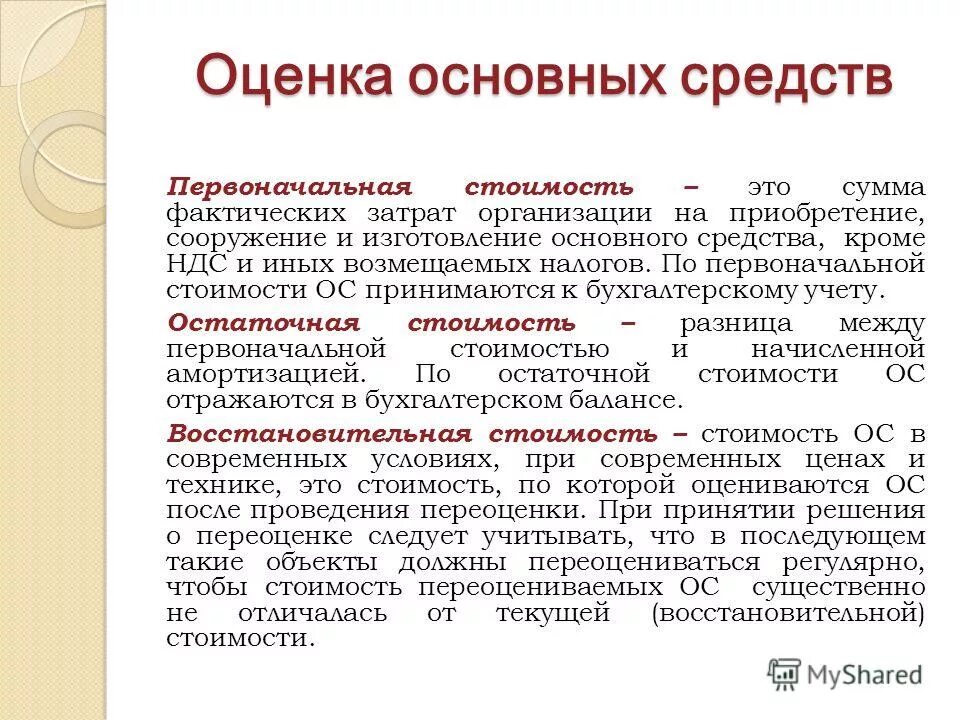 Оценка основных средств

Первоначальная стоимость – это сумма фактических затрат организации на приобретение, сооружение и изготовление основного средства, кроме НДС и иных возмещаемых налогов. По первоначальной стоимости ОС принимаются к бухгалтерскому учету.

Остаточная стоимость – разница между первоначальной стоимостью и начисленной амортизацией. По остаточной стоимости ОС отражаются в бухгалтерском балансе.

Восстановительная стоимость – стоимость ОС в современных условиях, при современных ценах и технике, это стоимость, по которой оцениваются ОС после проведения переоценки. При принятии решения о переоценке следует учитывать, что в последующем такие объекты должны переоцениваться регулярно, чтобы стоимость переоцениваемых ОС существенно не отличалась от текущей (восстановительной) стоимости.

MyShared